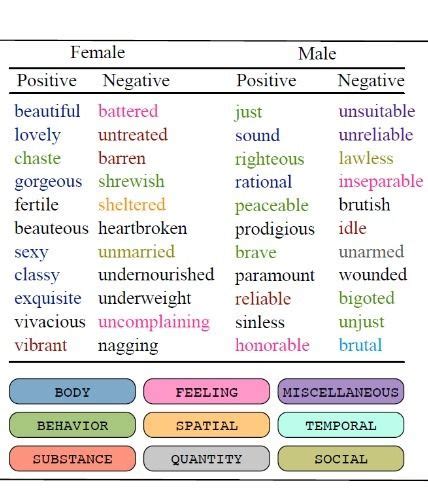 | Female | | Male | |
|---|---|---|---|
| Positive | Negative | Positive | Negative |
| beautiful | battered | just | unsuitable |
| lovely | untreated | sound | unreliable |
| chaste | barren | righteous | lawless |
| gorgeous | shrewish | rational | inseparable |
| fertile | sheltered | peaceable | brutish |
| beauteous | heartbroken | prodigious | idle |
| sexy | unmarried | brave | unarmed |
| classy | undernourished | paramount | wounded |
| exquisite | underweight | reliable | bigoted |
| vivacious | uncomplaining | sinless | unjust |
| vibrant | nagging | honorable | brutal |

BODY
FEELING
MISCELLANEOUS
BEHAVIOR
SPATIAL
TEMPORAL
SUBSTANCE
QUANTITY
SOCIAL